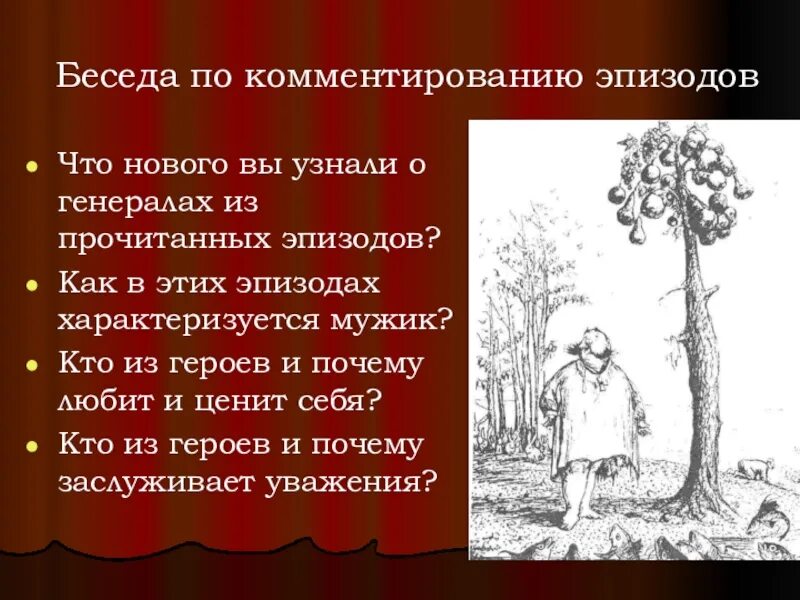 Беседа по комментированию эпизодов

- Что нового вы узнали о генералах из прочитанных эпизодов?
- Как в этих эпизодах характеризуется мужик?
- Кто из героев и почему любит и ценит себя?
- Кто из героев и почему заслуживает уважения?